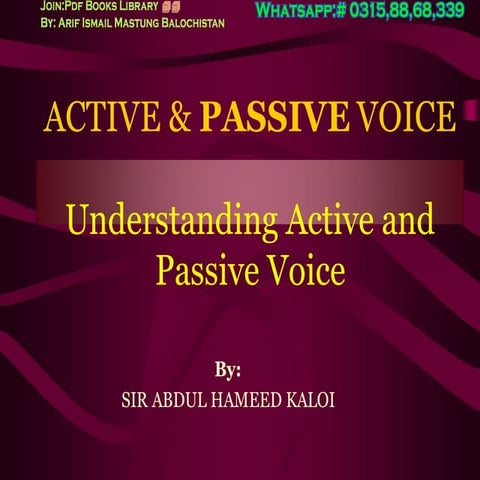 JOIN:PDF BOOKS LIBRARY
BY: ARIF ISMAIL MASTUNG BALOCHISTAN

WHATSAPP:# 0315,88,68,339

ACTIVE & PASSIVE VOICE

Understanding Active and Passive Voice

By:
SIR ABDUL HAMEED KALOI